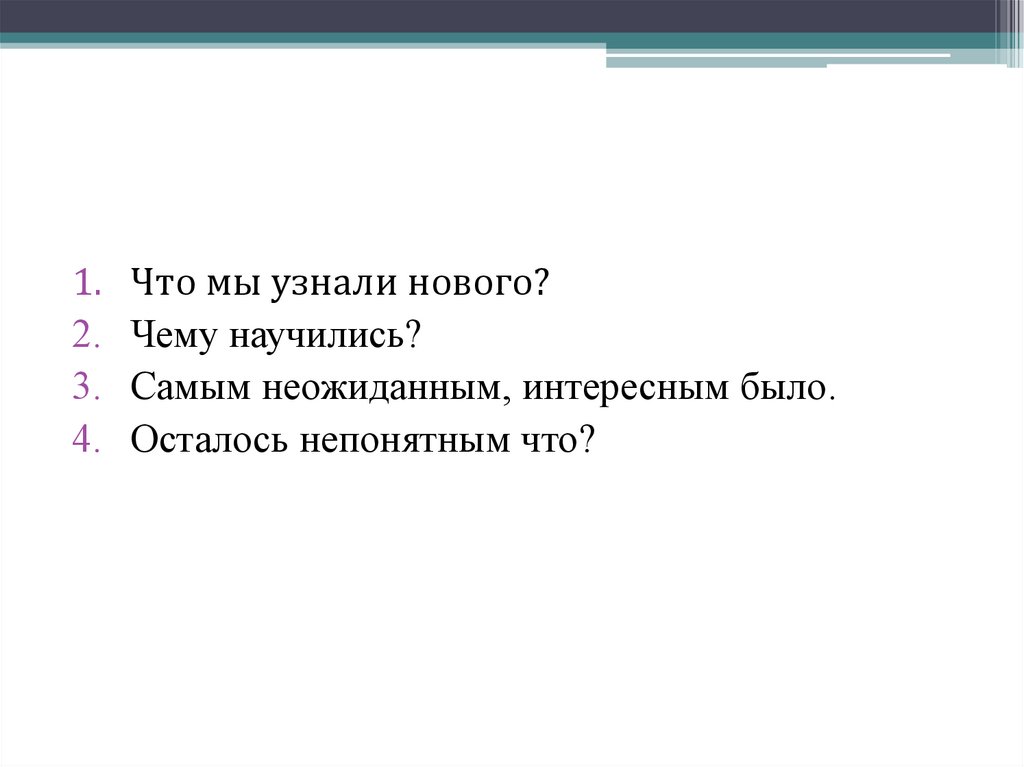 1. Что мы узнали нового?
2. Чему научились?
3. Самым неожиданным, интересным было.
4. Осталось непонятным что?